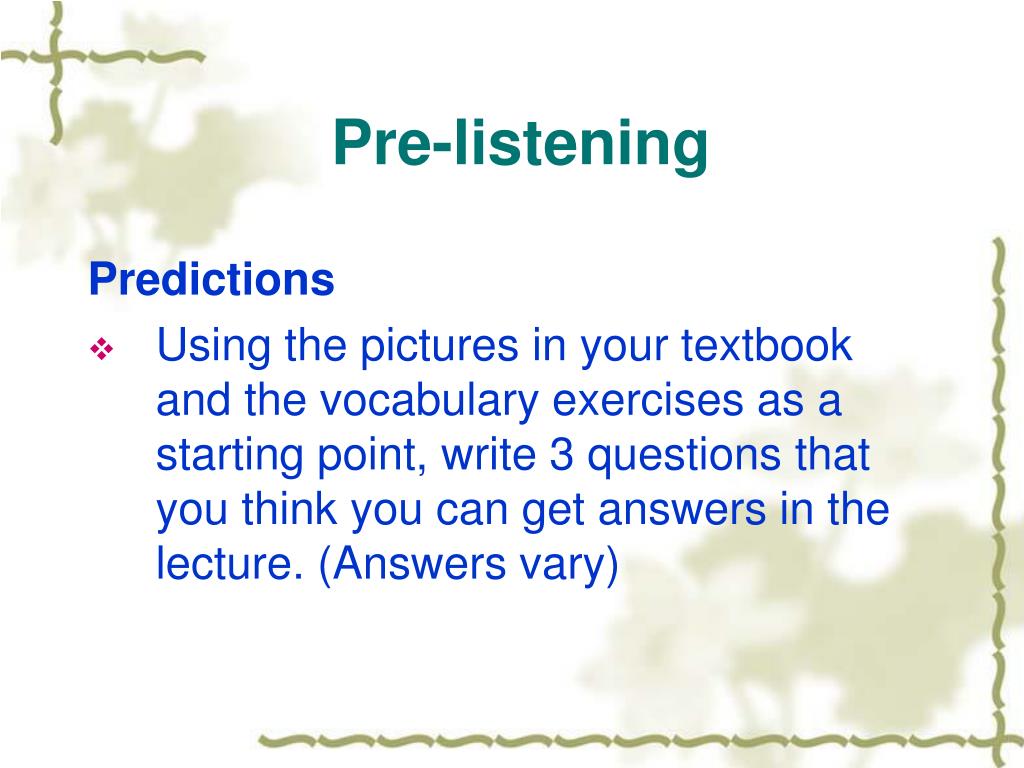 Pre-listening

Predictions

❖ Using the pictures in your textbook and the vocabulary exercises as a starting point, write 3 questions that you think you can get answers in the lecture. (Answers vary)